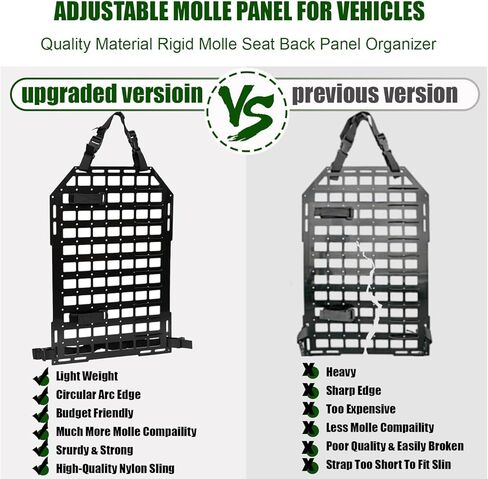 ADJUSTABLE MOLLE PANEL FOR VEHICLES

Quality Material Rigid Molle Seat Back Panel Organizer

upgraded versioin

VS

previous version

Light Weight
Circular Arc Edge
Budget Friendly
Much More Molle Compaility
Srurdy & Strong
High-Quality Nylon Sling

Heavy
Sharp Edge
Too Expensive
Less Molle Compaility
Poor Quality & Easily Broken
Strap Too Short To Fit Slin